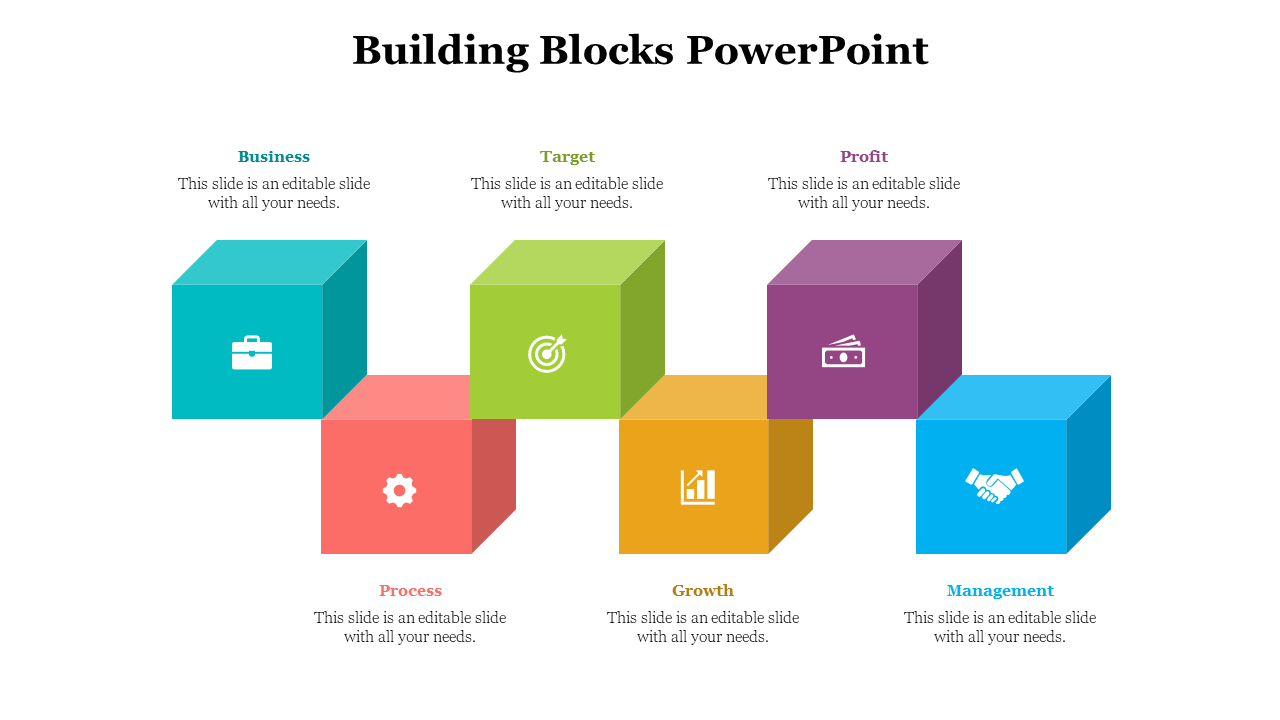 Building Blocks PowerPoint

Business
This slide is an editable slide with all your needs.

Target
This slide is an editable slide with all your needs.

Profit
This slide is an editable slide with all your needs.

Process
This slide is an editable slide with all your needs.

Growth
This slide is an editable slide with all your needs.

Management
This slide is an editable slide with all your needs.